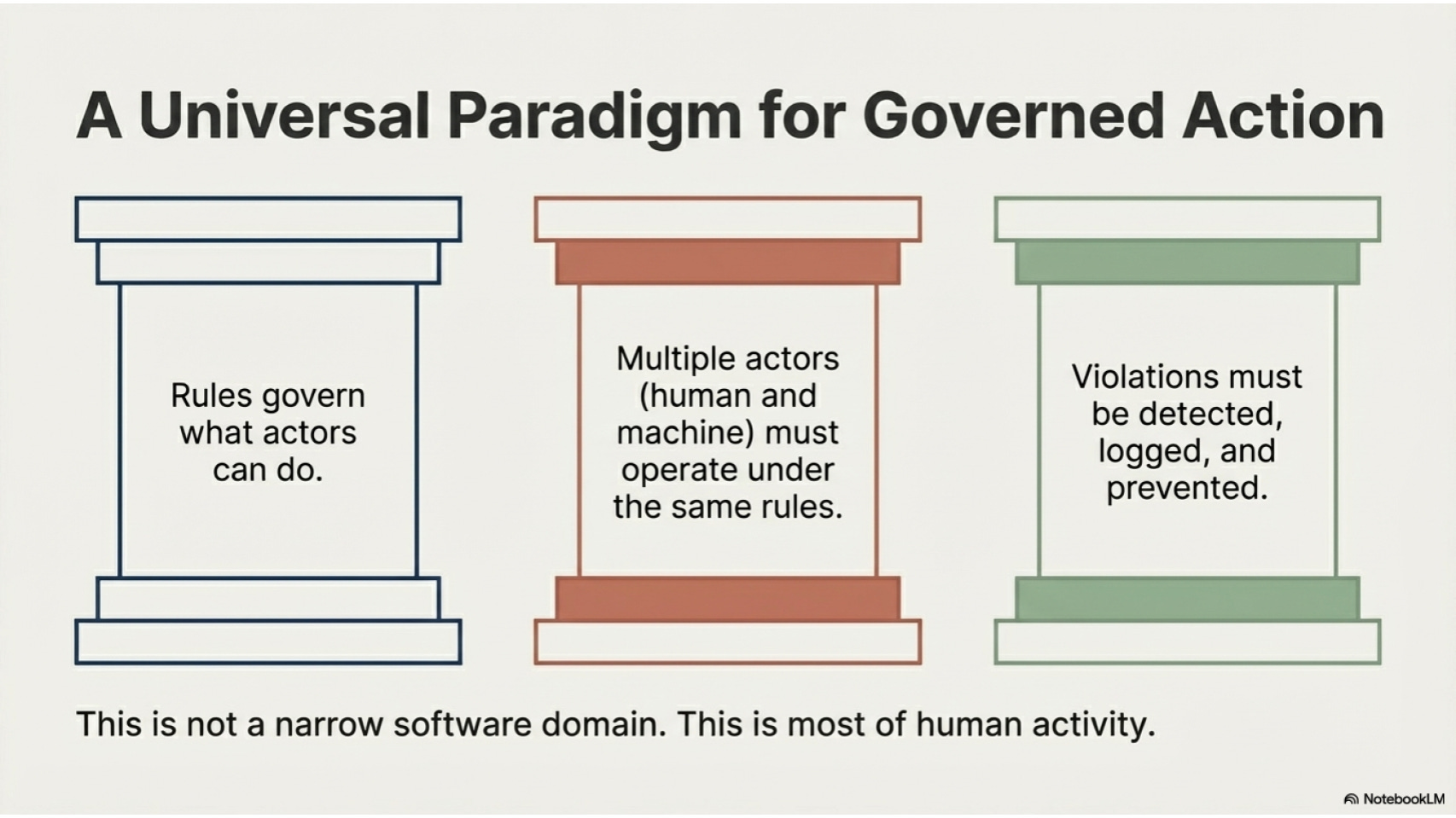 A Universal Paradigm for Governed Action

Rules govern what actors can do.

Multiple actors (human and machine) must operate under the same rules.

Violations must be detected, logged, and prevented.

This is not a narrow software domain. This is most of human activity.

NotebookLM